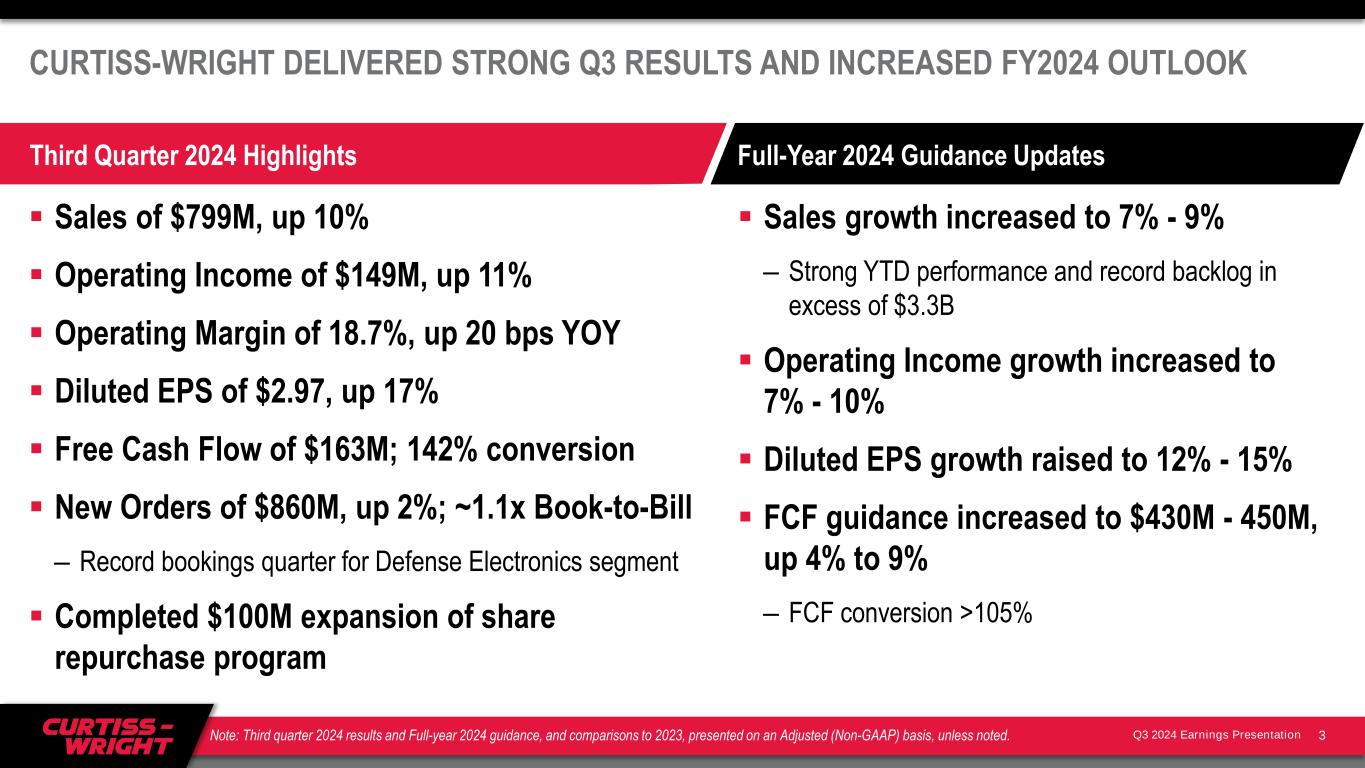 CURTISS-WRIGHT DELIVERED STRONG Q3 RESULTS AND INCREASED FY2024 OUTLOOK

Third Quarter 2024 Highlights

▪ Sales of \$799M, up 10%

▪ Operating Income of \$149M, up 11%

▪ Operating Margin of 18.7%, up 20 bps YOY

▪ Diluted EPS of \$2.97, up 17%

▪ Free Cash Flow of \$163M; 142% conversion

▪ New Orders of \$860M, up 2%; ~1.1x Book-to-Bill

– Record bookings quarter for Defense Electronics segment

▪ Completed \$100M expansion of share repurchase program

Full-Year 2024 Guidance Updates

▪ Sales growth increased to 7% - 9%

– Strong YTD performance and record backlog in excess of \$3.3B

▪ Operating Income growth increased to 7% - 10%

▪ Diluted EPS growth raised to 12% - 15%

▪ FCF guidance increased to \$430M - 450M, up 4% to 9%

– FCF conversion >105%

CURTISS-WRIGHT

Note: Third quarter 2024 results and Full-year 2024 guidance, and comparisons to 2023, presented on an Adjusted (Non-GAAP) basis, unless noted.

Q3 2024 Earnings Presentation 3